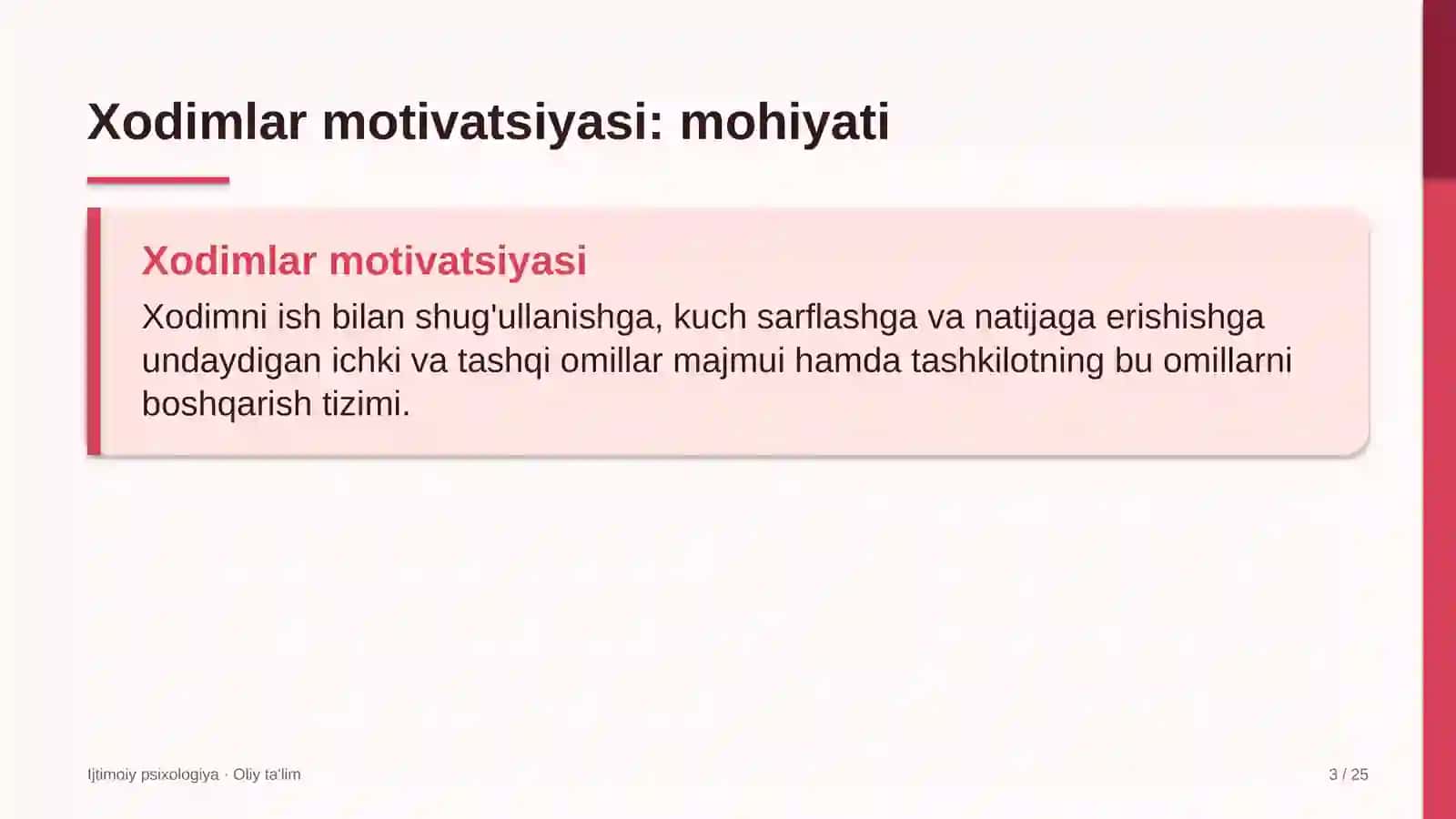 Xodimlar motivatsiyasi: mohiyati

Xodimlar motivatsiyasi

Xodimni ish bilan shug'ullanishga, kuch sarflashga va natijaga erishishga undaydigan ichki va tashqi omillar majmui hamda tashkilotning bu omillarni boshqarish tizimi.

Ijtimoiy psixologiya · Oliy ta'lim

3 / 25